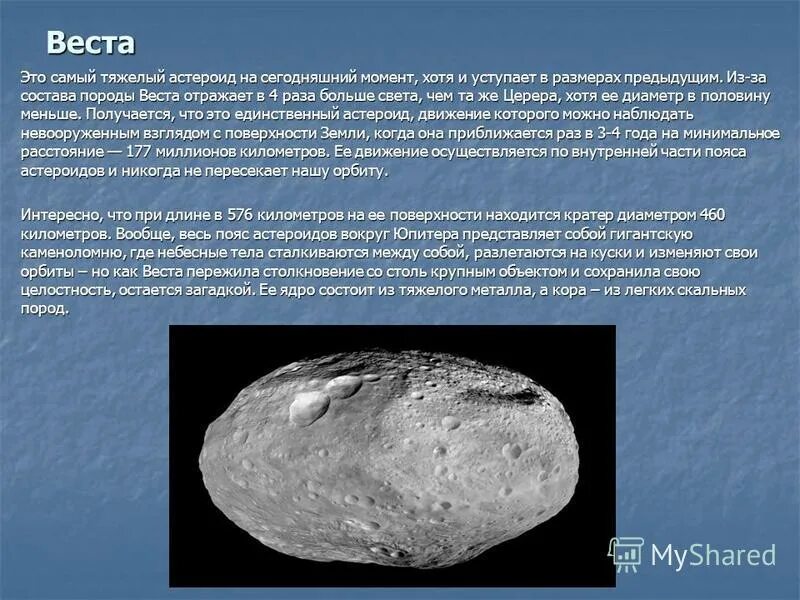 Веста

Это самый тяжелый астероид на сегодняшний момент, хотя и уступает в размерах предыдущим. Из-за состава породы Веста отражает в 4 раза больше света, чем та же Церера, хотя ее диаметр в половину меньше. Получается, что это единственный астероид, движение которого можно наблюдать невооруженным взглядом с поверхности Земли, когда она приближается раз в 3-4 года на минимальное расстояние — 177 миллионов километров. Ее движение осуществляется по внутренней части пояса астероидов и никогда не пересекает нашу орбиту.

Интересно, что при длине в 576 километров на ее поверхности находится кратер диаметром 460 километров. Вообще, весь пояс астероидов вокруг Юпитера представляет собой гигантскую каменоломню, где небесные тела сталкиваются между собой, разлетаются на куски и изменяют свои орбиты – но как Веста пережила столкновение со столь крупным объектом и сохранила свою целостность, остается загадкой. Ее ядро состоит из тяжелого металла, а кора – из легких скальных пород.

MyShared